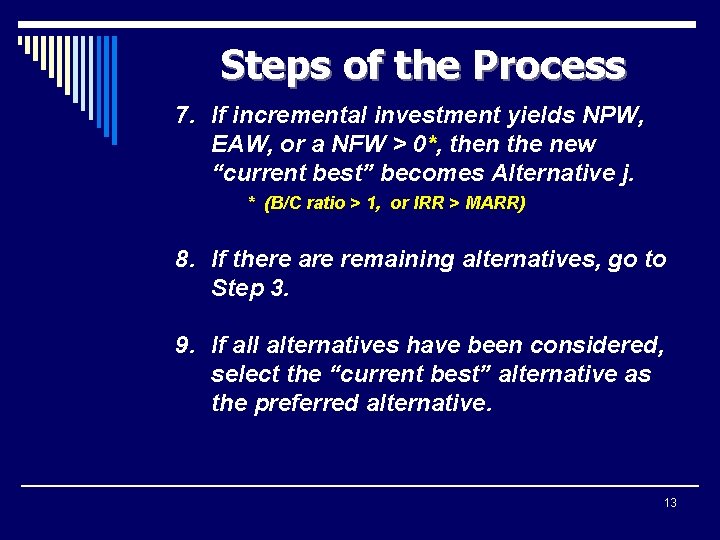 Steps of the Process

7. If incremental investment yields NPW, EAW, or a NFW > 0*, then the new “current best” becomes Alternative j.

* (B/C ratio > 1, or IRR > MARR)

8. If there are remaining alternatives, go to Step 3.

9. If all alternatives have been considered, select the “current best” alternative as the preferred alternative.

13